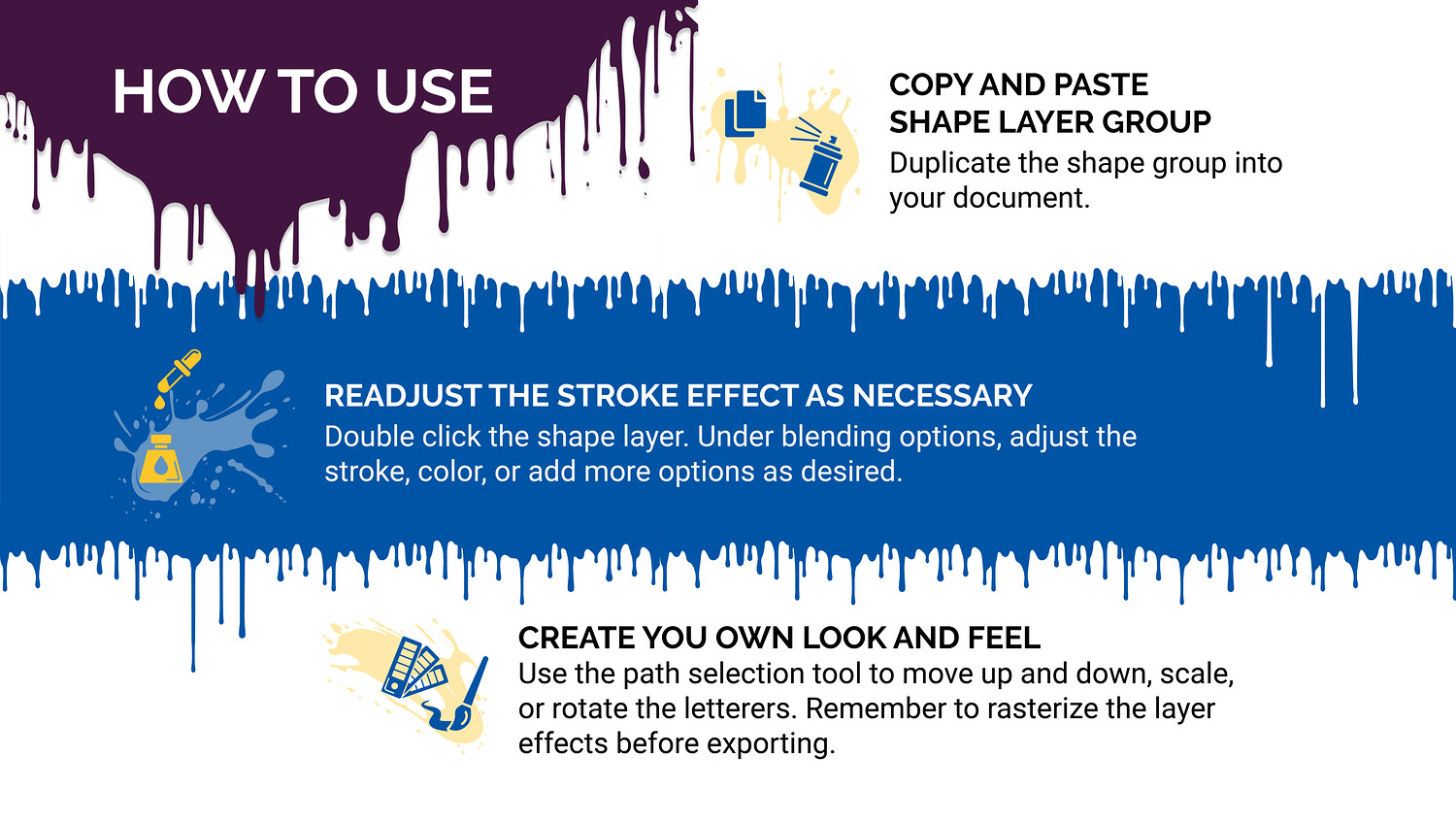 HOW TO USE

COPY AND PASTE SHAPE LAYER GROUP
Duplicate the shape group into your document.

READJUST THE STROKE EFFECT AS NECESSARY
Double click the shape layer. Under blending options, adjust the stroke, color, or add more options as desired.

CREATE YOU OWN LOOK AND FEEL
Use the path selection tool to move up and down, scale, or rotate the letterers. Remember to rasterize the layer effects before exporting.